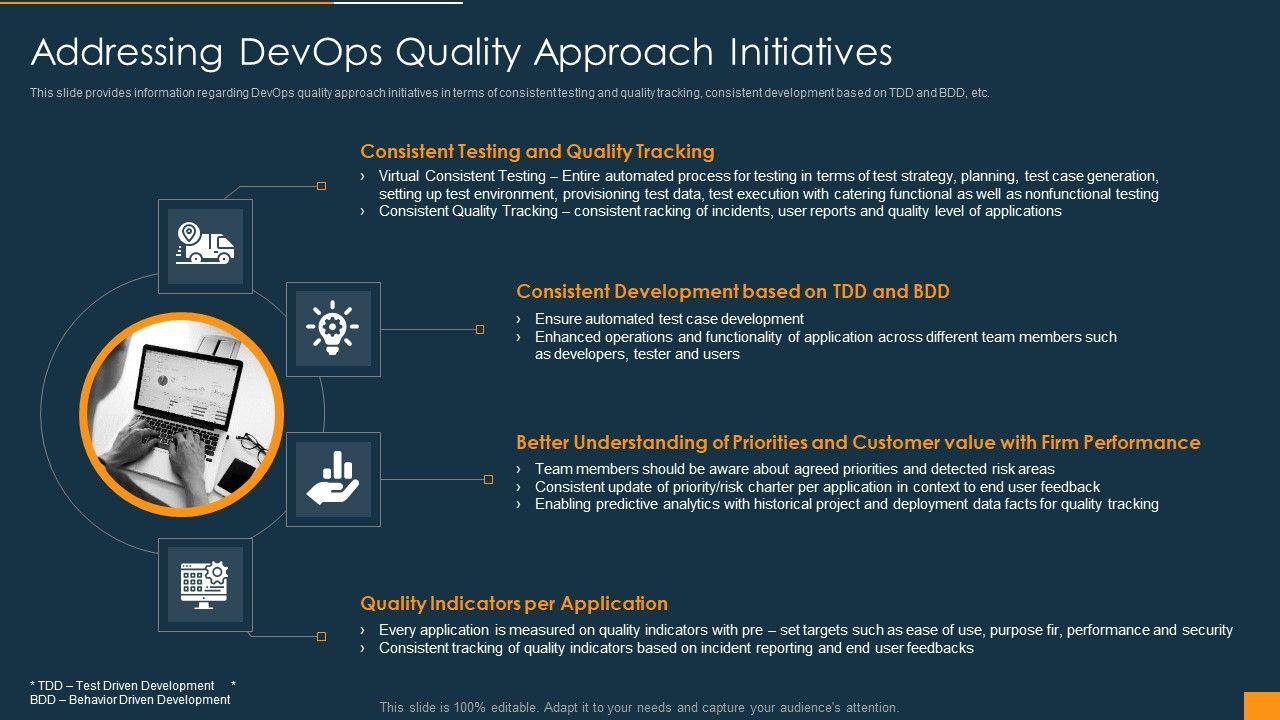 Addressing DevOps Quality Approach Initiatives

This slide provides information regarding DevOps quality approach initiatives in terms of consistent testing and quality tracking, consistent development based on TDD and BDD, etc.

Consistent Testing and Quality Tracking

› Virtual Consistent Testing – Entire automated process for testing in terms of test strategy, planning, test case generation, setting up test environment, provisioning test data, test execution with catering functional as well as nonfunctional testing
› Consistent Quality Tracking – consistent racking of incidents, user reports and quality level of applications

Consistent Development based on TDD and BDD

› Ensure automated test case development
› Enhanced operations and functionality of application across different team members such as developers, tester and users

Better Understanding of Priorities and Customer value with Firm Performance

› Team members should be aware about agreed priorities and detected risk areas
› Consistent update of priority/risk charter per application in context to end user feedback
› Enabling predictive analytics with historical project and deployment data facts for quality tracking

Quality Indicators per Application

› Every application is measured on quality indicators with pre – set targets such as ease of use, purpose fir, performance and security
› Consistent tracking of quality indicators based on incident reporting and end user feedbacks

* TDD – Test Driven Development * BDD – Behavior Driven Development

This slide is 100% editable. Adapt it to your needs and capture your audience's attention.